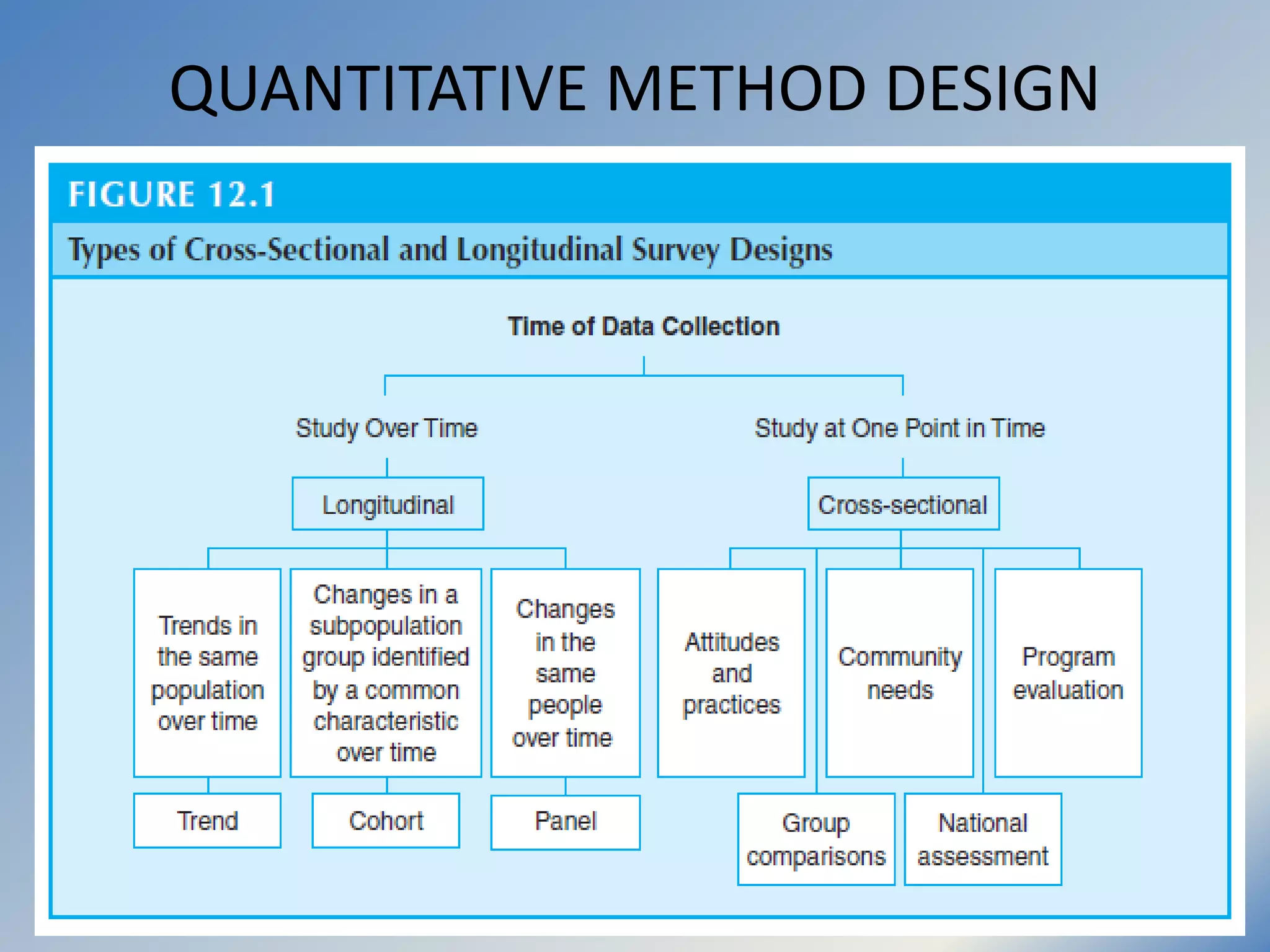 QUANTITATIVE METHOD DESIGN

FIGURE 12.1

Types of Cross-Sectional and Longitudinal Survey Designs

Time of Data Collection

Study Over Time

Study at One Point in Time

Longitudinal

Cross-sectional

Trends in the same population over time

Changes in a subpopulation group identified by a common characteristic over time

Changes in the same people over time

Attitudes and practices

Community needs

Program evaluation

Trend

Cohort

Panel

Group comparisons

National assessment